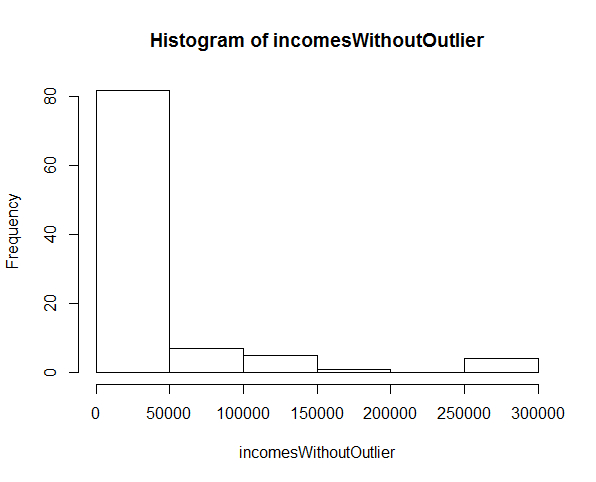 Histogram of incomesWithoutOutlier

Frequency

80
60
40
20
0

0 50000 100000 150000 200000 250000 300000

incomesWithoutOutlier